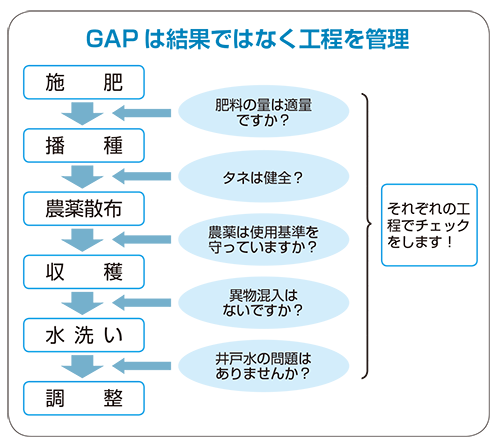 GAP は結果ではなく工程を管理

施　肥

肥料の量は適量ですか？

播　種

タネは健全？

農薬散布

農薬は使用基準を守っていますか？

収　穫

異物混入はないですか？

水 洗 い

井戸水の問題はありませんか？

調　整

それぞれの工程でチェックをします！